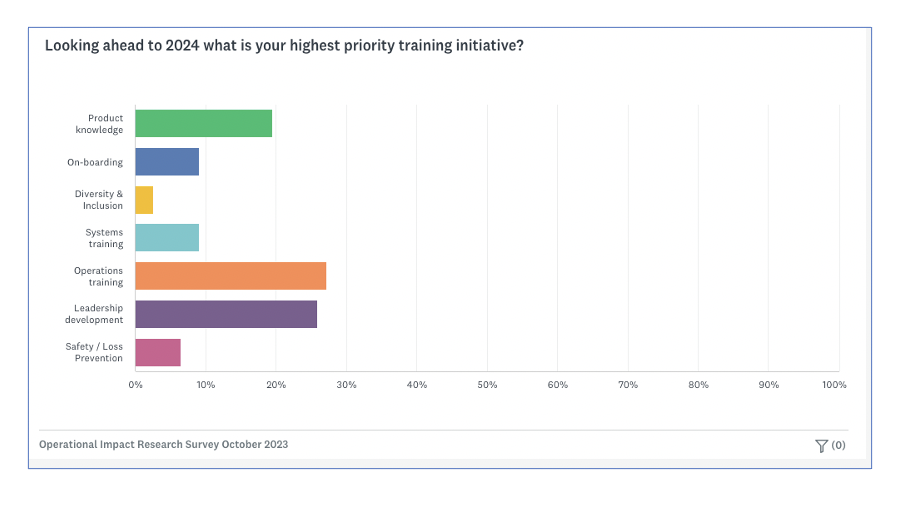 Looking ahead to 2024 what is your highest priority training initiative?

Product knowledge

On-boarding

Diversity & Inclusion

Systems training

Operations training

Leadership development

Safety / Loss Prevention

0% 10% 20% 30% 40% 50% 60% 70% 80% 90% 100%

Operational Impact Research Survey October 2023

(0)